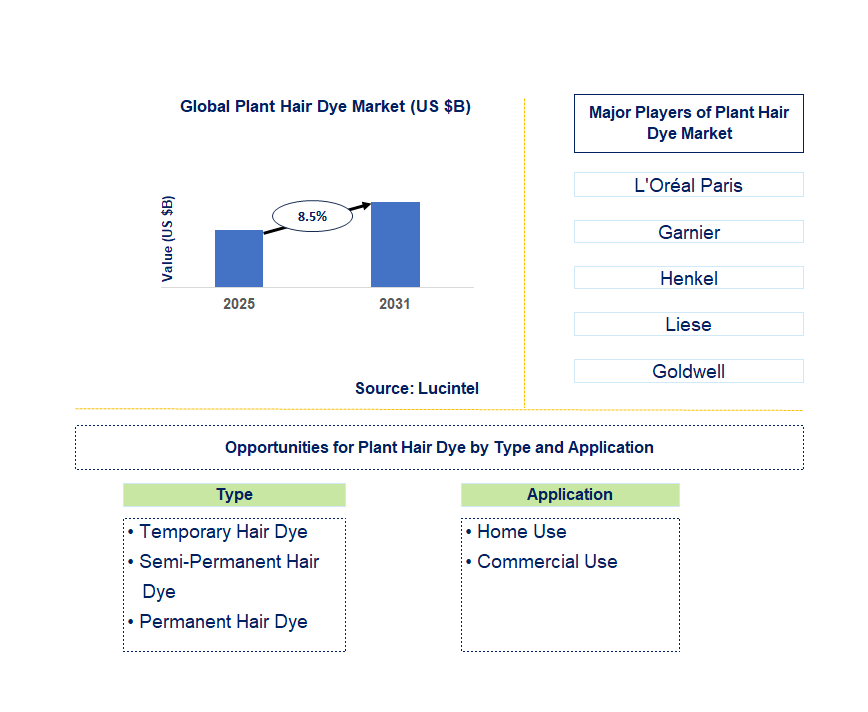 Global Plant Hair Dye Market (US $B)

Value (US $B)

8.5%

2025

2031

Source: Lucintel

Major Players of Plant Hair Dye Market

L'Oréal Paris

Garnier

Henkel

Liese

Goldwell

Opportunities for Plant Hair Dye by Type and Application

Type

• Temporary Hair Dye
• Semi-Permanent Hair Dye
• Permanent Hair Dye

Application

• Home Use
• Commercial Use